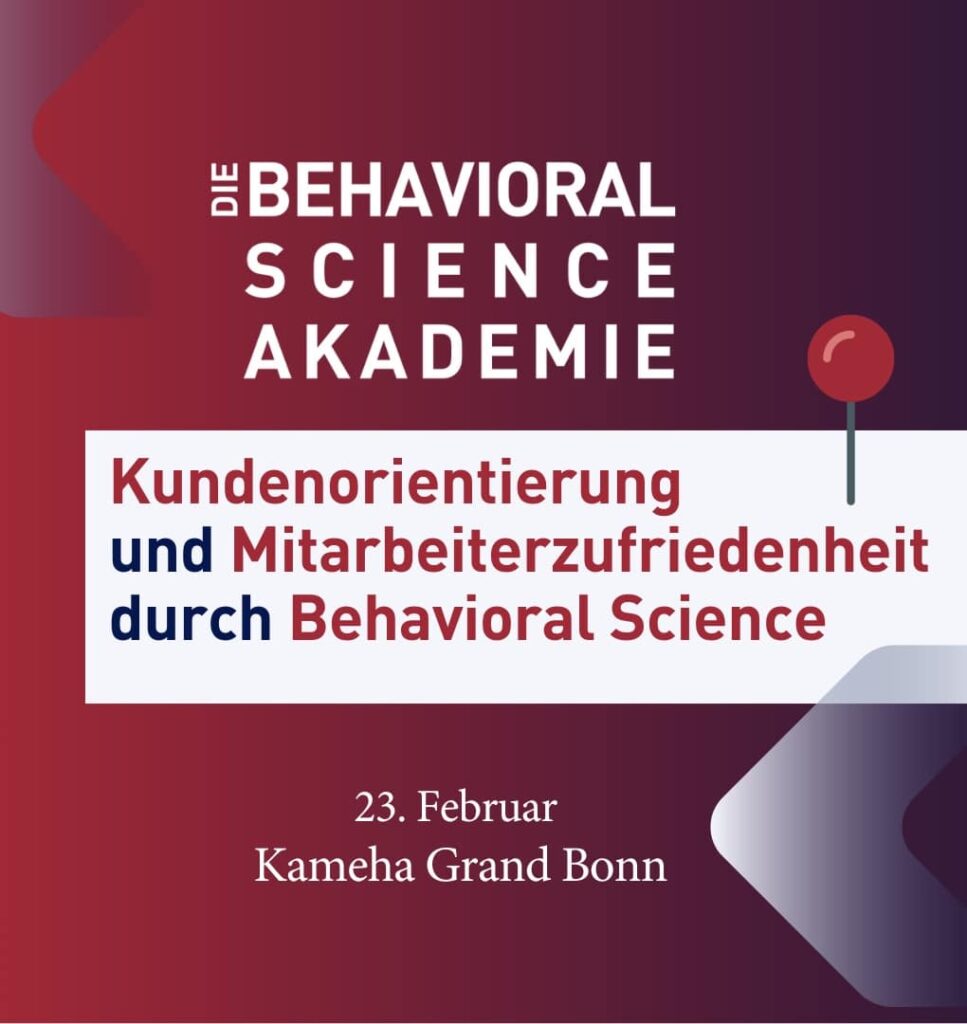 DIE BEHAVIORAL SCIENCE AKADEMIE

Kundenorientierung und Mitarbeiterzufriedenheit durch Behavioral Science

23. Februar
Kameha Grand Bonn